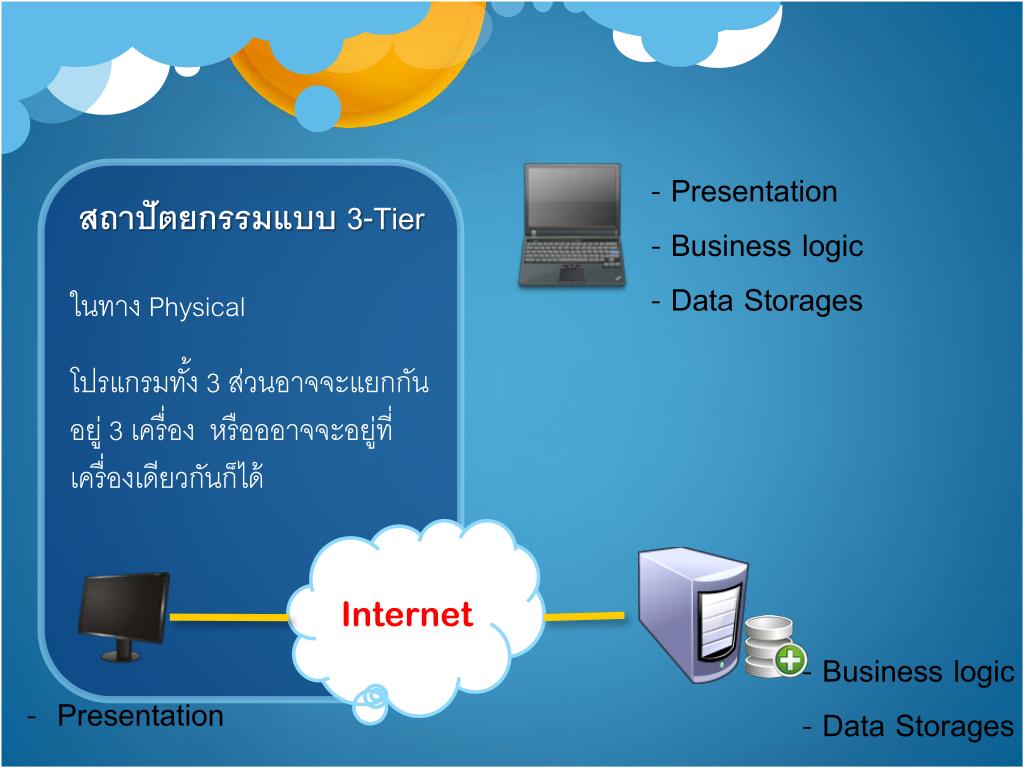 สถาปัตยกรรมแบบ 3-Tier

ในทาง Physical

โปรแกรมทั้ง 3 ส่วนอาจจะแยกกันอยู่ 3 เครื่อง หรือออาจจะอยู่ที่เครื่องเดียวกันก็ได้

- Presentation
- Business logic
- Data Storages

Internet

- Presentation

- Business logic
- Data Storages